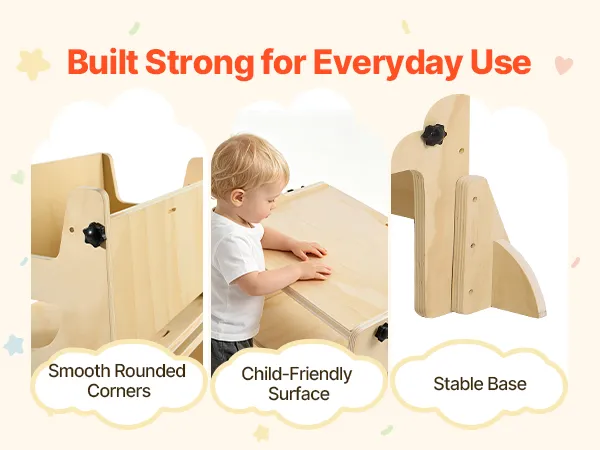 Built Strong for Everyday Use

Smooth Rounded Corners

Child-Friendly Surface

Stable Base